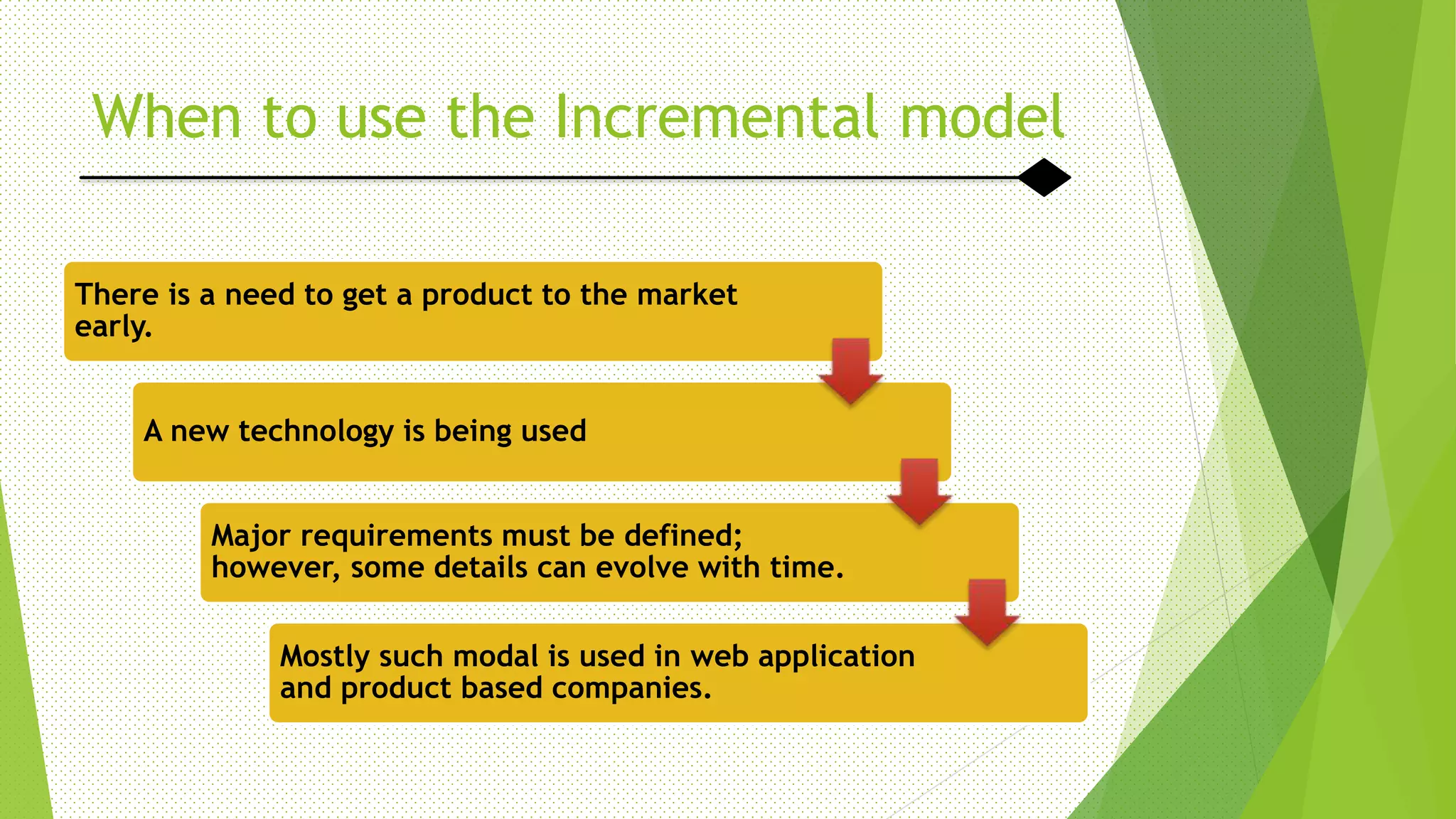 When to use the Incremental model

There is a need to get a product to the market early.

A new technology is being used

Major requirements must be defined; however, some details can evolve with time.

Mostly such modal is used in web application and product based companies.